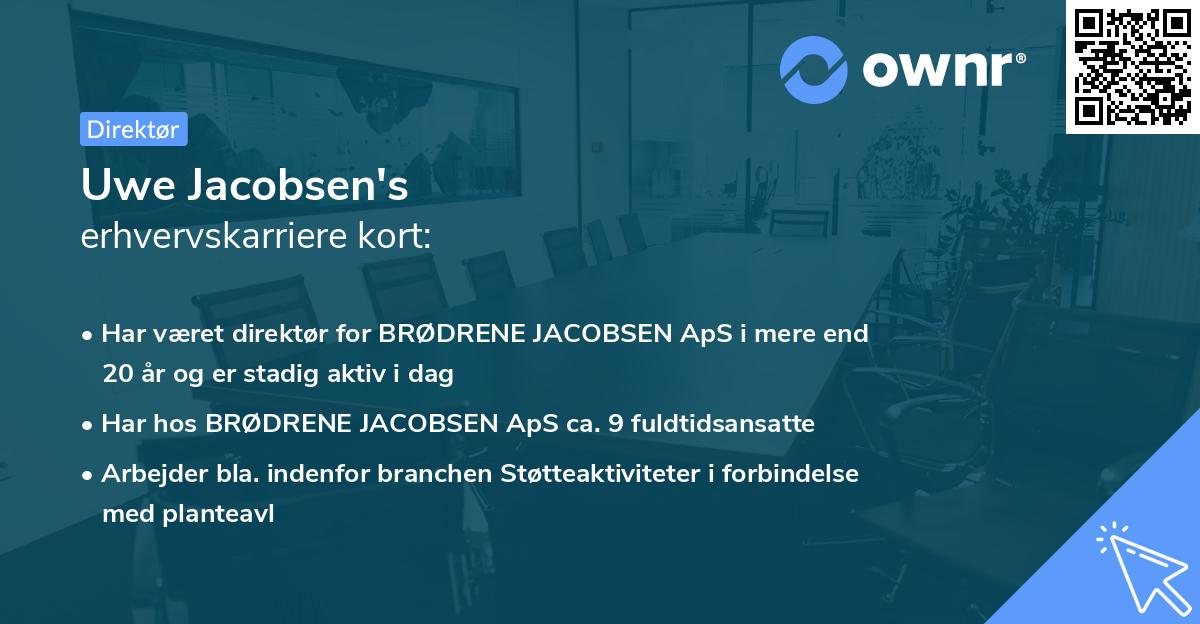 ownr®

Direktør

Uwe Jacobsen's
erhvervskarriere kort:

• Har været direktør for BRØDRENE JACOBSEN ApS i mere end 20 år og er stadig aktiv i dag

• Har hos BRØDRENE JACOBSEN ApS ca. 9 fuldtidsansatte

• Arbejder bla. indenfor branchen Støtteaktiviteter i forbindelse med planteavl